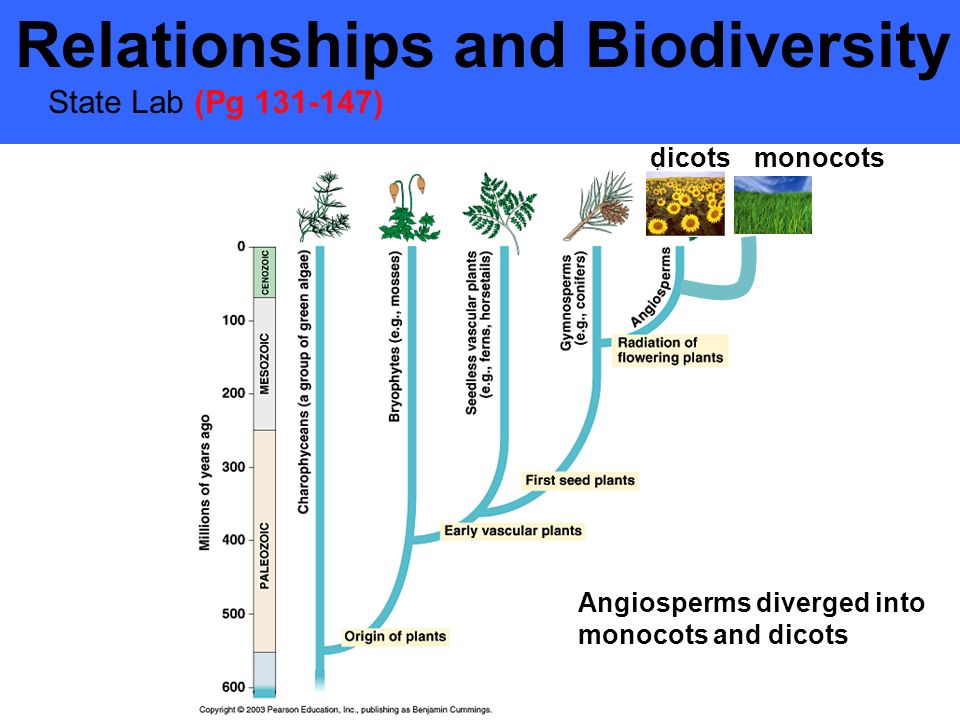 Relationships and Biodiversity
State Lab (Pg 131-147)

dicots monocots

Millions of years ago
0
100
200
300
400
500
600
CENOZOIC
MESOZOIC
PALEOZOIC

Charophyceans (a group of green algae)
Bryophytes (e.g., mosses)
Seedless vascular plants (e.g., ferns, horsetails)
Gymnosperms (e.g., conifers)
Angiosperms

Radiation of flowering plants
First seed plants
Early vascular plants
Origin of plants

Angiosperms diverged into monocots and dicots

Copyright © 2003 Pearson Education, Inc., publishing as Benjamin Cummings.